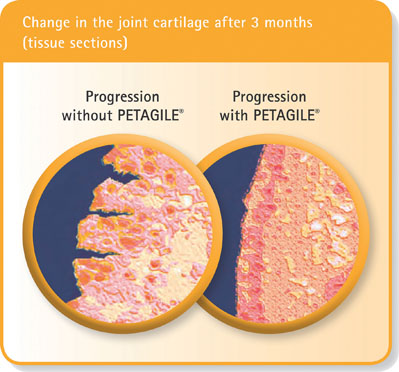 Change in the joint cartilage after 3 months (tissue sections)

Progression without PETAGILE®

Progression with PETAGILE®